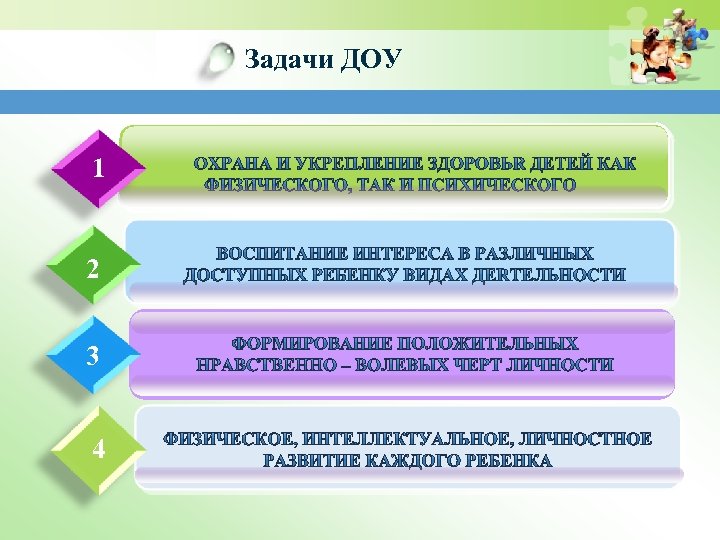 Задачи ДОУ

1

ОХРАНА И УКРЕПЛЕНИЕ ЗДОРОВЬЯ ДЕТЕЙ КАК ФИЗИЧЕСКОГО, ТАК И ПСИХИЧЕСКОГО

2

ВОСПИТАНИЕ ИНТЕРЕСА В РАЗЛИЧНЫХ ДОСТУПНЫХ РЕБЕНКУ ВИДАХ ДЕЯТЕЛЬНОСТИ

3

ФОРМИРОВАНИЕ ПОЛОЖИТЕЛЬНЫХ НРАВСТВЕННО – ВОЛЕВЫХ ЧЕРТ ЛИЧНОСТИ

4

ФИЗИЧЕСКОЕ, ИНТЕЛЛЕКТУАЛЬНОЕ, ЛИЧНОСТНОЕ РАЗВИТИЕ КАЖДОГО РЕБЕНКА